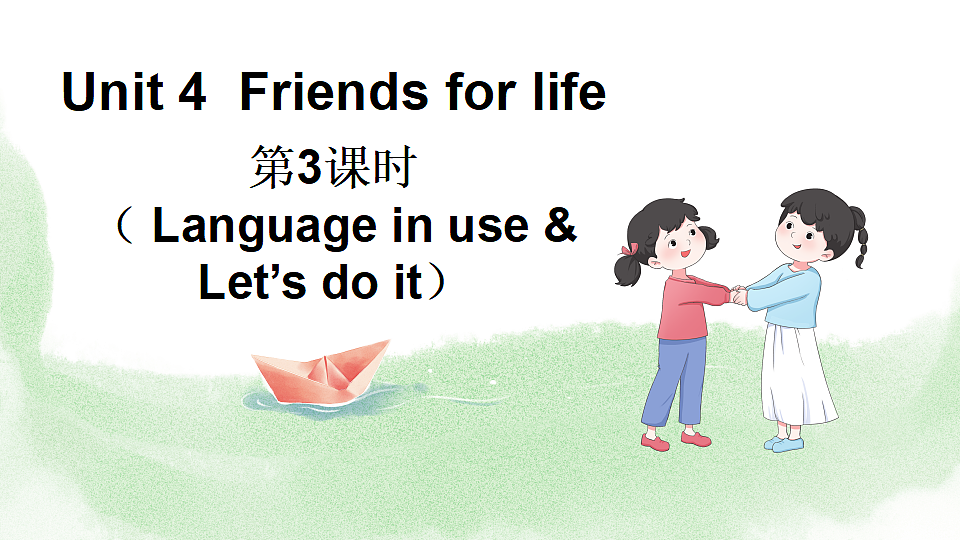 Unit 4  Friends for life

第3课时

（ Language in use & Let’s do it）